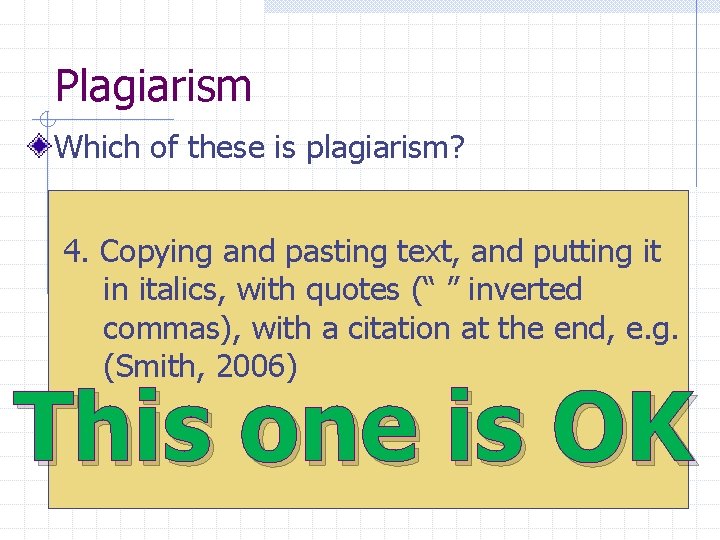 Plagiarism

Which of these is plagiarism?

4. Copying and pasting text, and putting it in italics, with quotes (“ ” inverted commas), with a citation at the end, e.g. (Smith, 2006)

This one is OK